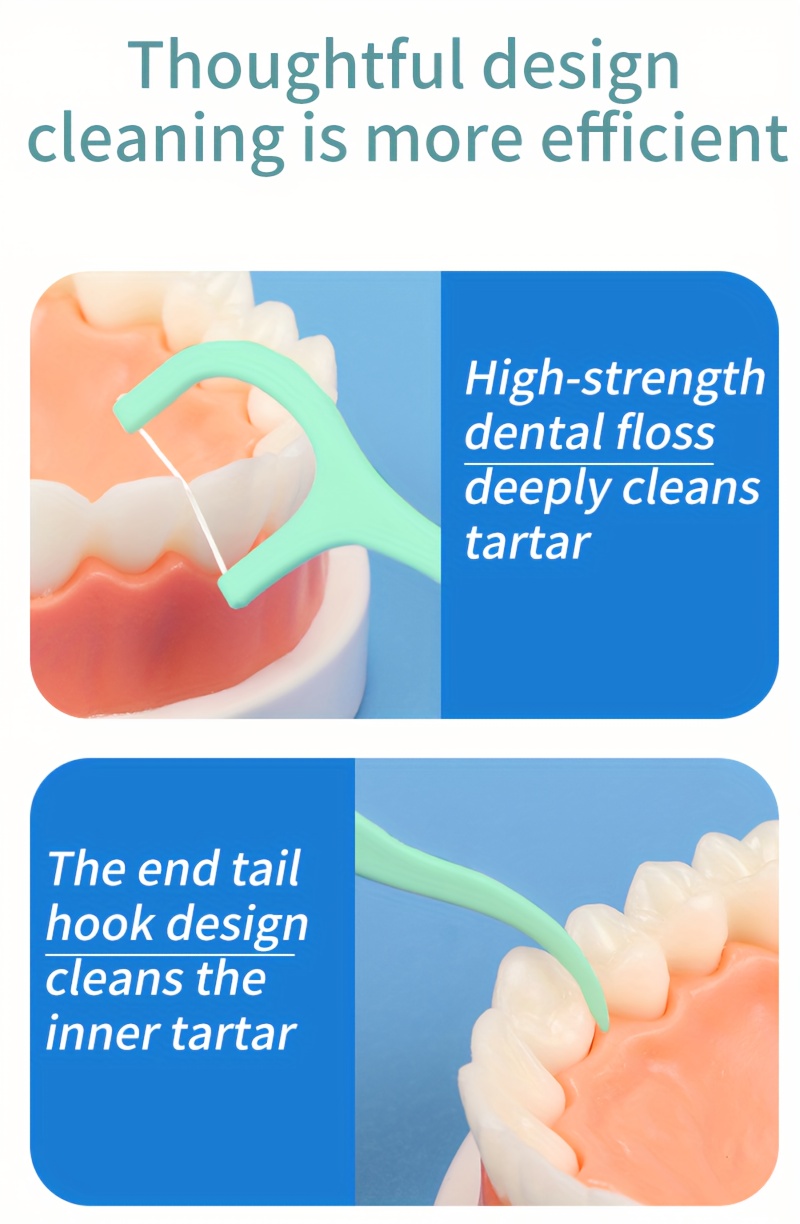 Thoughtful design cleaning is more efficient

High-strength dental floss

deeply cleans tartar

The end tail hook design

cleans the inner tartar